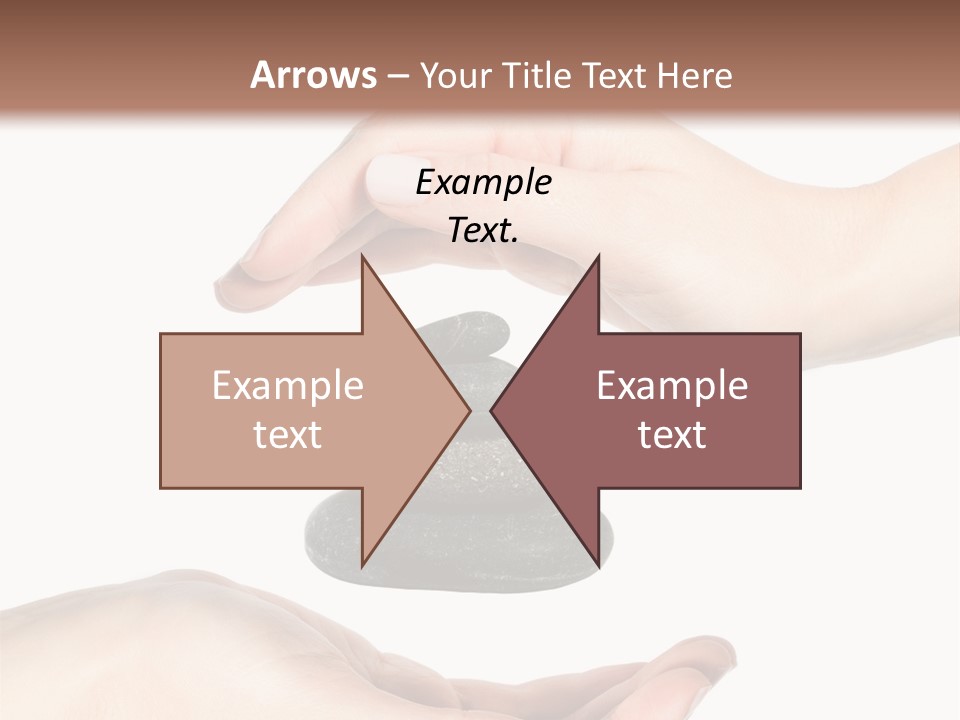 Arrows – Your Title Text Here

Example Text.

Example text

Example text